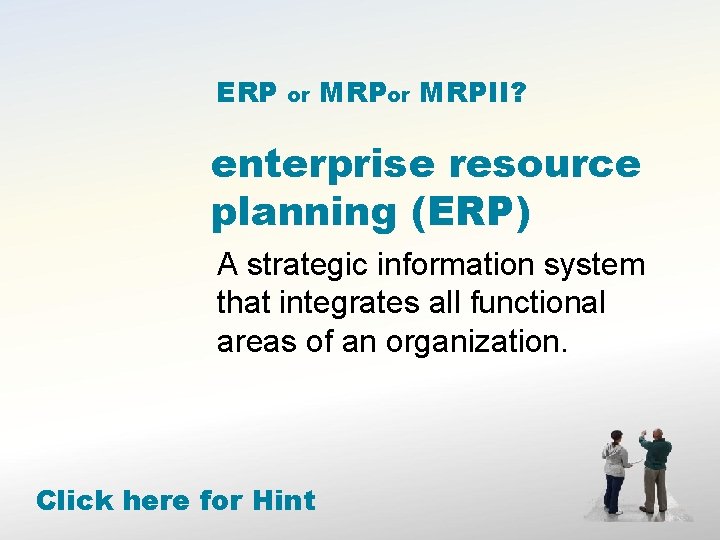 ERP or MRPor MRPII?

enterprise resource planning (ERP)

A strategic information system that integrates all functional areas of an organization.

Click here for Hint